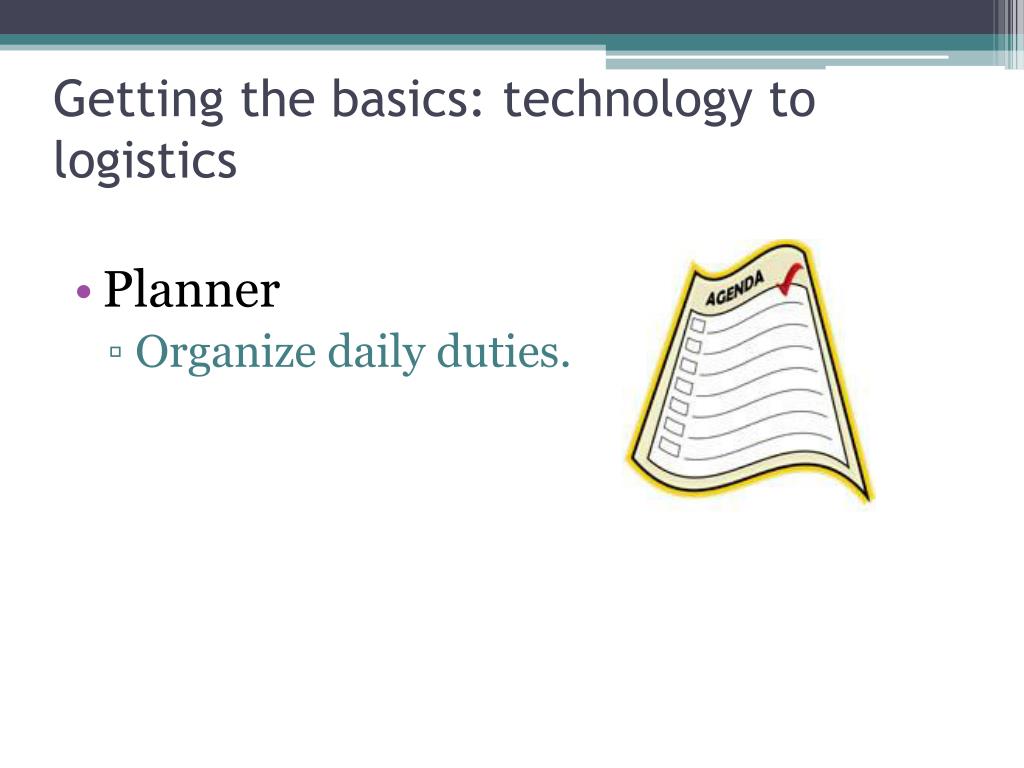 Getting the basics: technology to logistics

• Planner
▫ Organize daily duties.

AGENDA